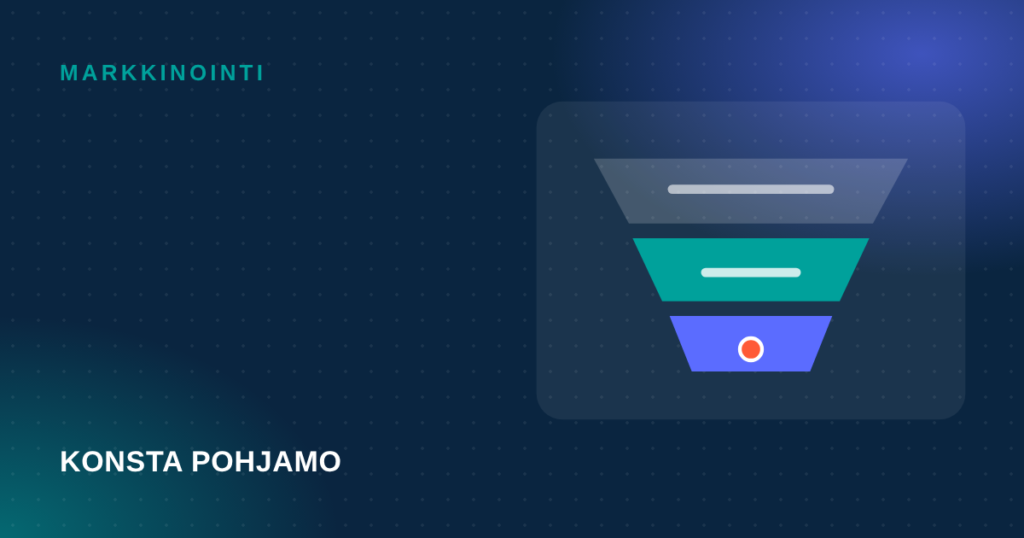 MARKKINOINTI

KONSTA POHJAMO